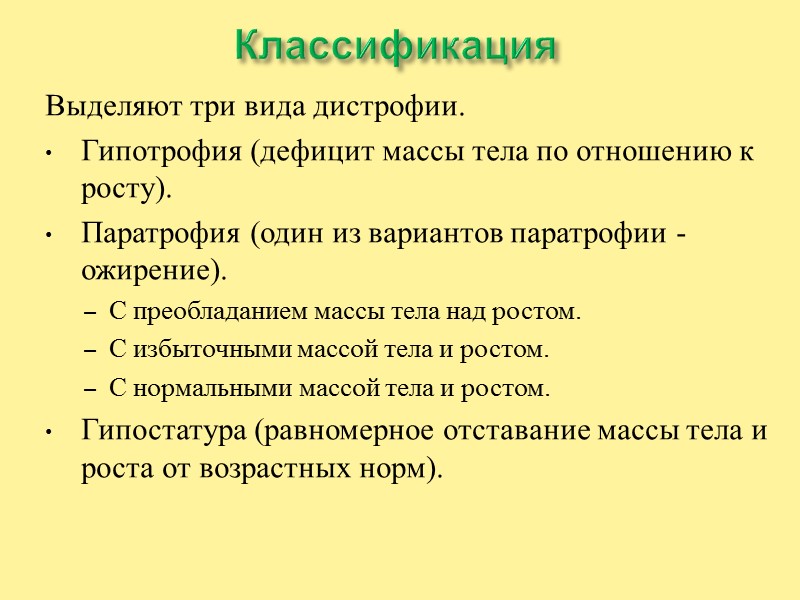 Классификация

Выделяют три вида дистрофии.

• Гипотрофия (дефицит массы тела по отношению к росту).

• Паратрофия (один из вариантов паратрофии - ожирение).

– С преобладанием массы тела над ростом.

– С избыточными массой тела и ростом.

– С нормальными массой тела и ростом.

• Гипостатура (равномерное отставание массы тела и роста от возрастных норм).